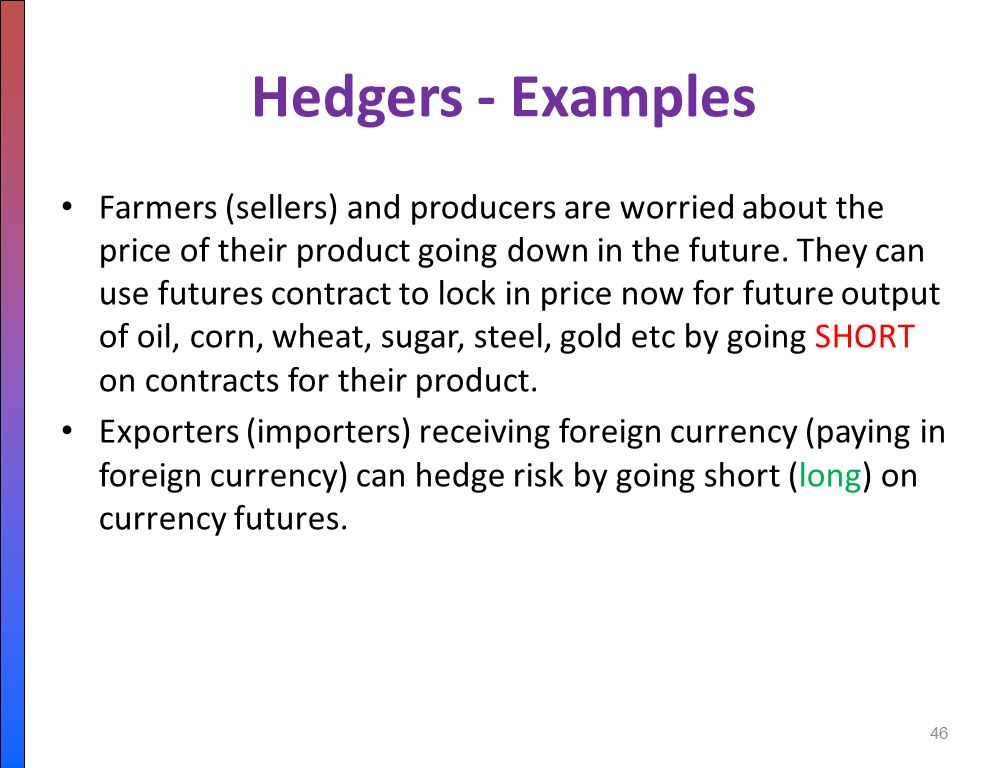 Hedgers - Examples

• Farmers (sellers) and producers are worried about the price of their product going down in the future. They can use futures contract to lock in price now for future output of oil, corn, wheat, sugar, steel, gold etc by going SHORT on contracts for their product.

• Exporters (importers) receiving foreign currency (paying in foreign currency) can hedge risk by going short (long) on currency futures.

46